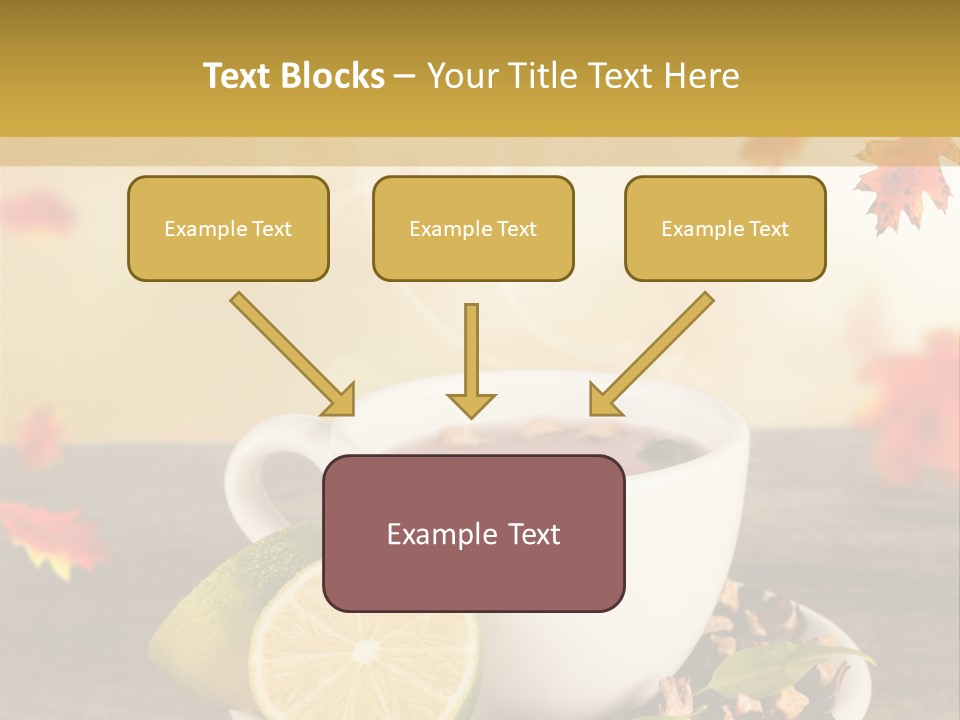 Text Blocks – Your Title Text Here

Example Text

Example Text

Example Text

Example Text